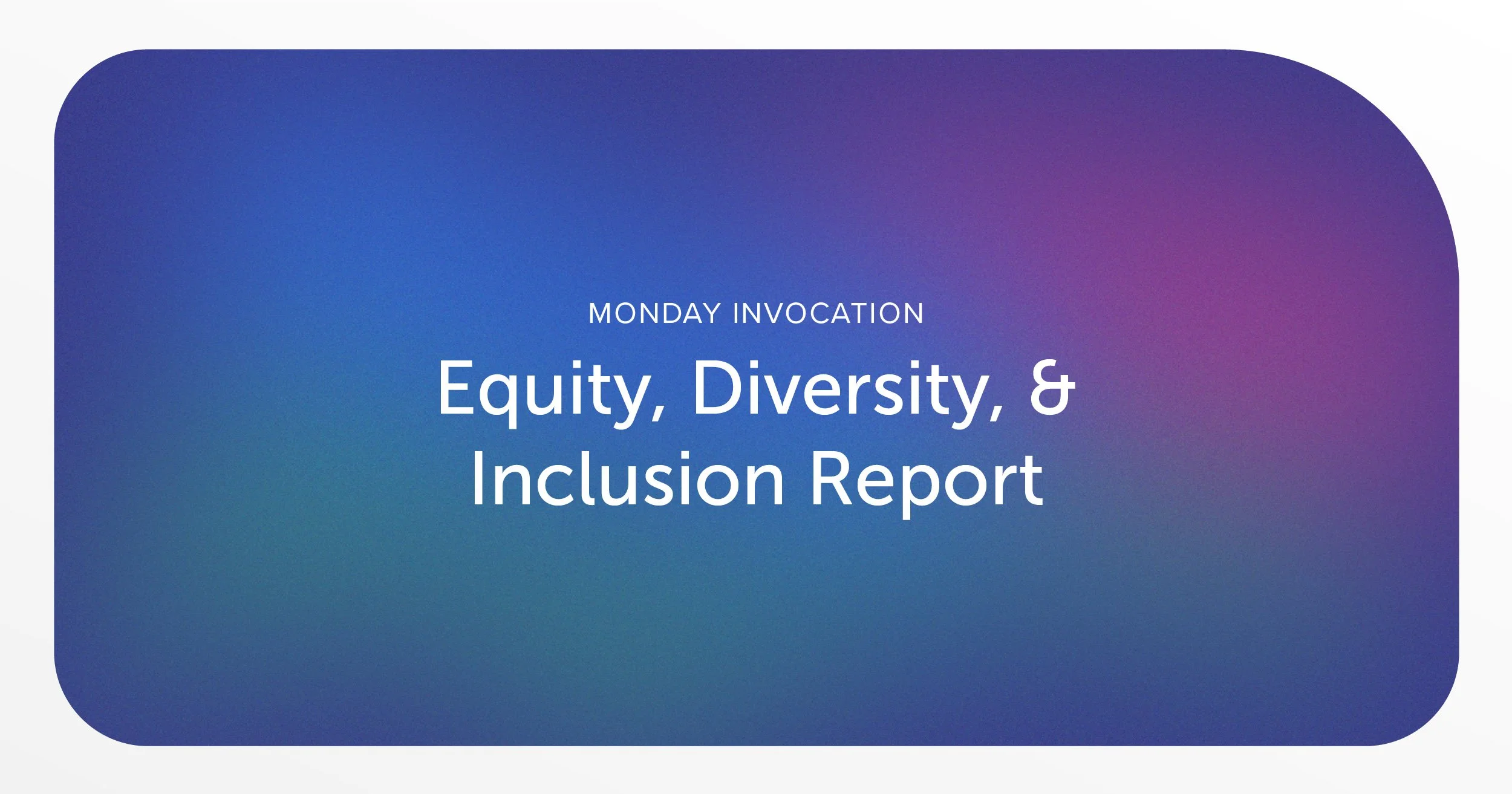 MONDAY INVOCATION

Equity, Diversity, & Inclusion Report